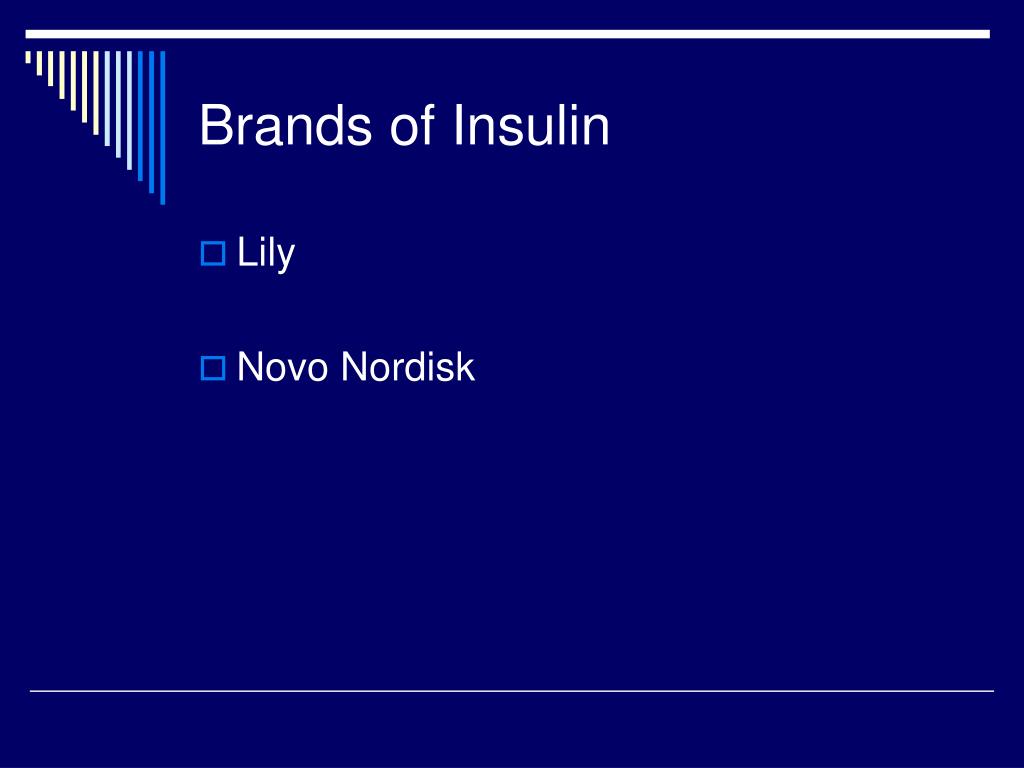 Brands of Insulin

Lily

Novo Nordisk